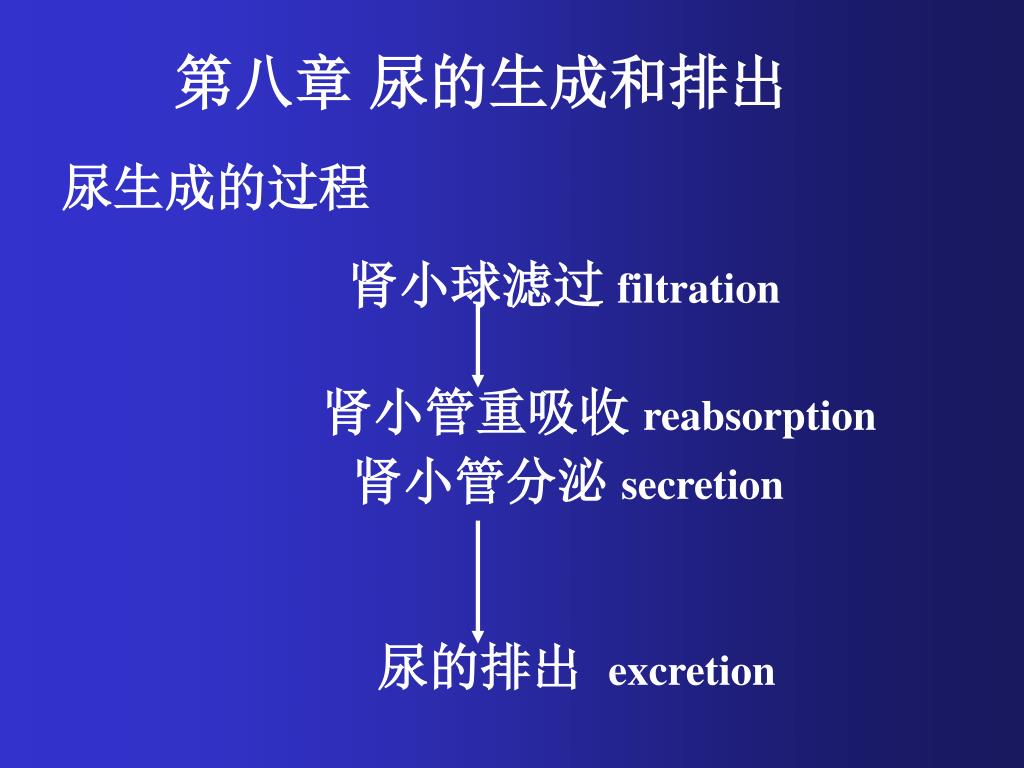 第八章 尿的生成和排出

尿生成的过程

肾小球滤过 filtration

肾小管重吸收 reabsorption

肾小管分泌 secretion

尿的排出 excretion